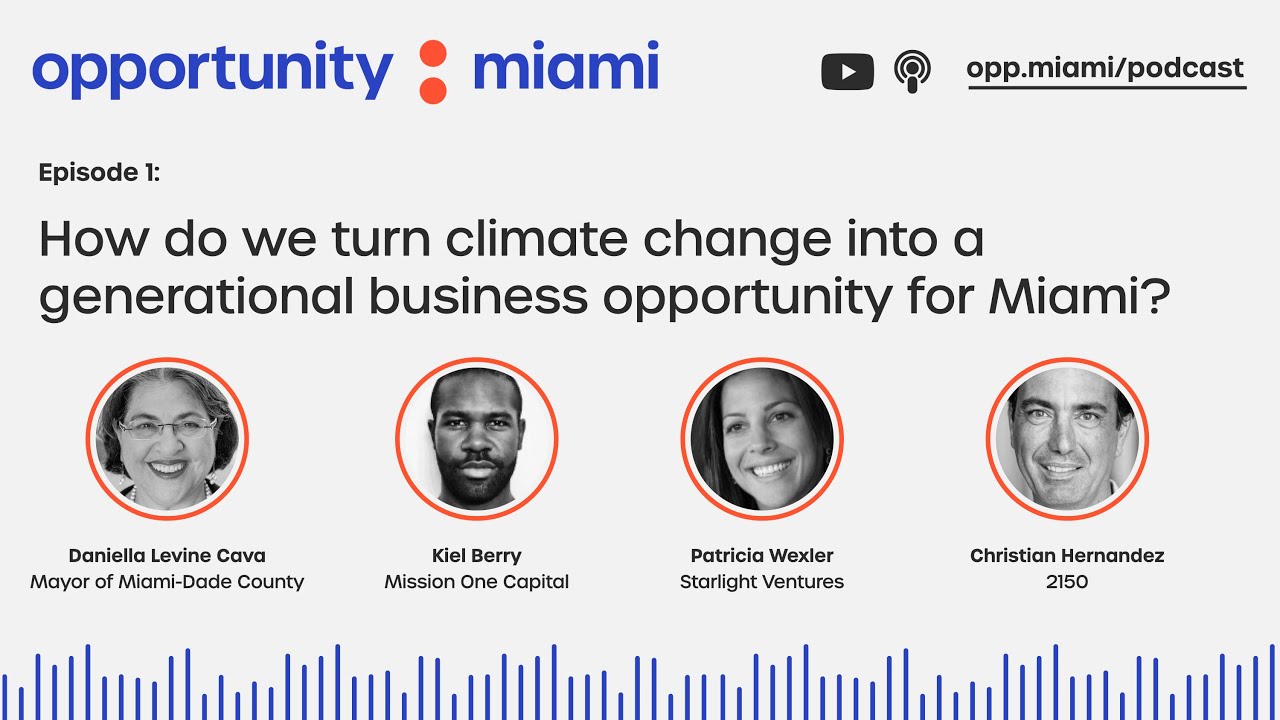 opportunity : miami

opp.miami/podcast

Episode 1:

How do we turn climate change into a generational business opportunity for Miami?

Daniella Levine Cava
Mayor of Miami-Dade County

Kiel Berry
Mission One Capital

Patricia Wexler
Starlight Ventures

Christian Hernandez
2150